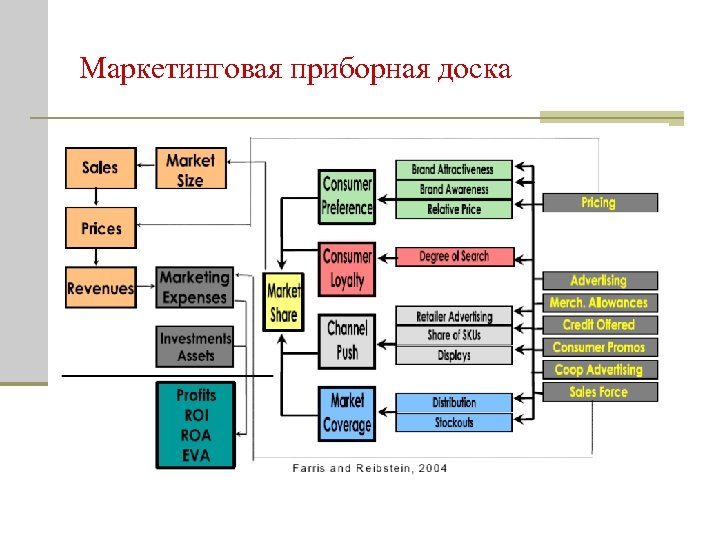 Маркетинговая приборная доска

Sales

Market Size

Prices

Revenues

Marketing Expenses

Investments Assets

Profits ROI ROA EVA

Market Share

Consumer Preference

Consumer Loyalty

Channel Push

Market Coverage

Brand Attractiveness

Brand Awareness

Relative Price

Degree of Search

Retailer Advertising

Share of SKUs

Displays

Distribution

Stockouts

Pricing

Advertising

Merch. Allowances

Credit Offered

Consumer Promos

Coop Advertising

Sales Force

Farris and Reibstein, 2004